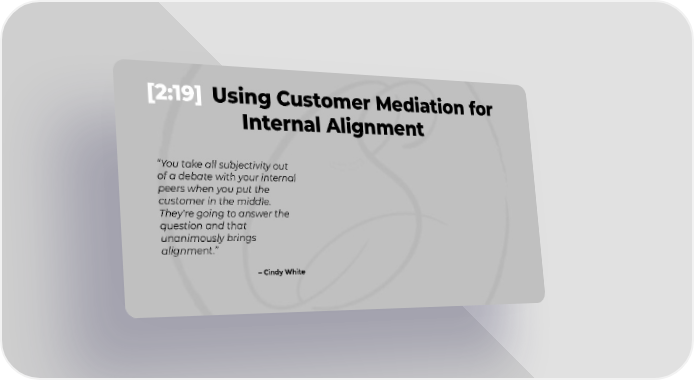 [2:19] Using Customer Mediation for Internal Alignment

"You take all subjectivity out of a debate with your internal peers when you put the customer in the middle. They're going to answer the question and that unanimously brings alignment."

– Cindy White